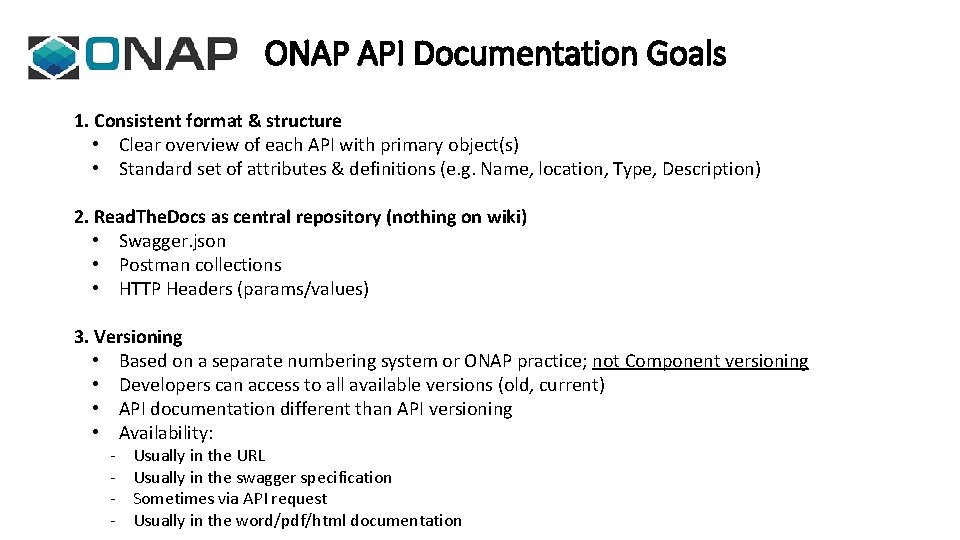 ONAP ONAP API Documentation Goals

1. Consistent format & structure
• Clear overview of each API with primary object(s)
• Standard set of attributes & definitions (e.g. Name, location, Type, Description)

2. ReadTheDocs as central repository (nothing on wiki)
• Swagger.json
• Postman collections
• HTTP Headers (params/values)

3. Versioning
• Based on a separate numbering system or ONAP practice; not Component versioning
• Developers can access to all available versions (old, current)
• API documentation different than API versioning
• Availability:
- Usually in the URL
- Usually in the swagger specification
- Sometimes via API request
- Usually in the word/pdf/html documentation